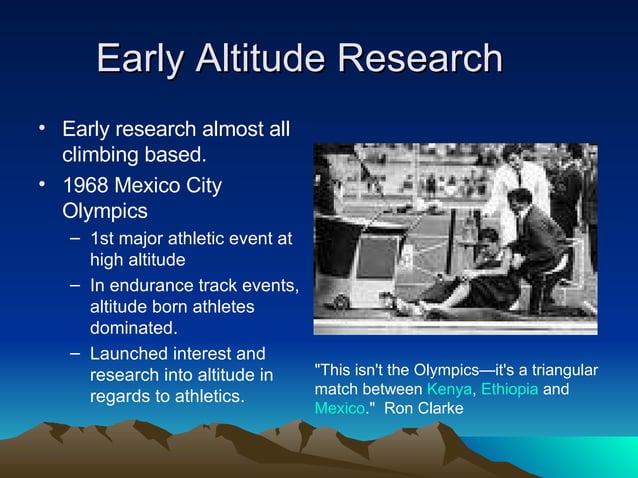 Early Altitude Research

• Early research almost all climbing based.
• 1968 Mexico City Olympics
– 1st major athletic event at high altitude
– In endurance track events, altitude born athletes dominated.
– Launched interest and research into altitude in regards to athletics.

"This isn't the Olympics—it's a triangular match between Kenya, Ethiopia and Mexico." Ron Clarke